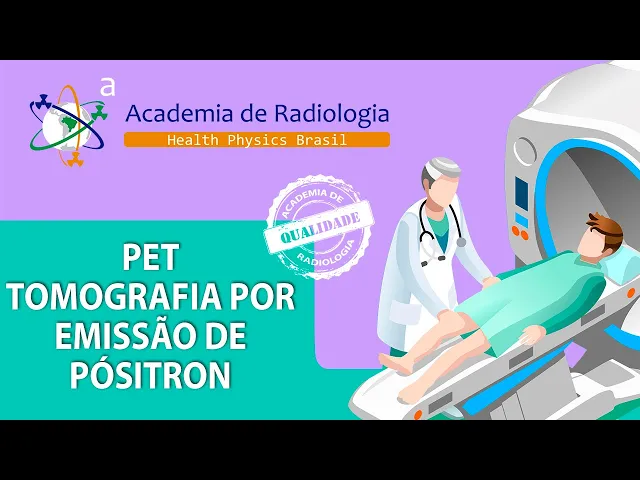 a
Academia de Radiologia
Health Physics Brasil

ACADEMIA DE
QUALIDADE
RADIOLOGIA

PET
TOMOGRAFIA POR
EMISSÃO DE
PÓSITRON